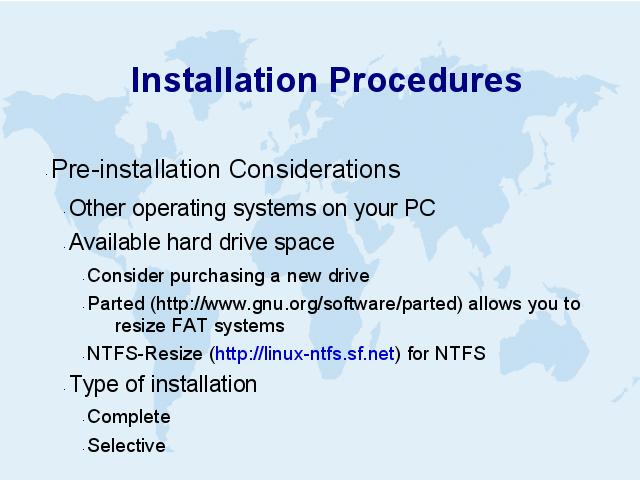 Installation Procedures

Pre-installation Considerations

Other operating systems on your PC

Available hard drive space

Consider purchasing a new drive

Parted (http://www.gnu.org/software/parted) allows you to resize FAT systems

NTFS-Resize (http://linux-ntfs.sf.net) for NTFS

Type of installation

Complete

Selective